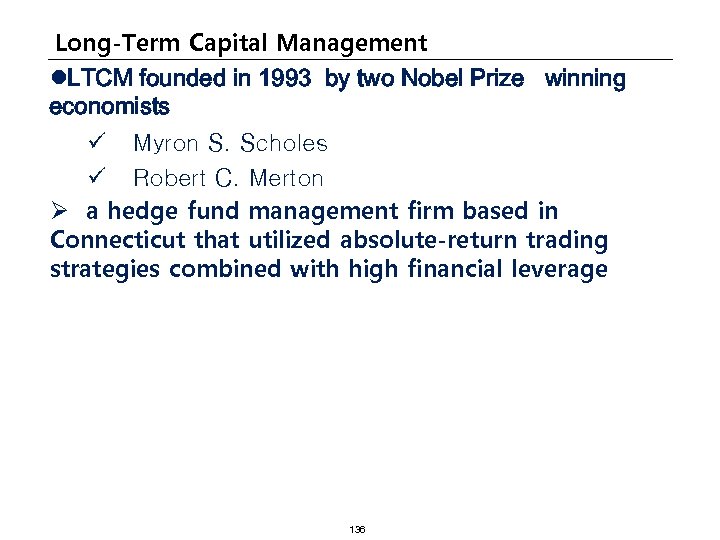 Long-Term Capital Management

●LTCM founded in 1993 by two Nobel Prize winning economists

✓ Myron S. Scholes

✓ Robert C. Merton

➢ a hedge fund management firm based in Connecticut that utilized absolute-return trading strategies combined with high financial leverage

136